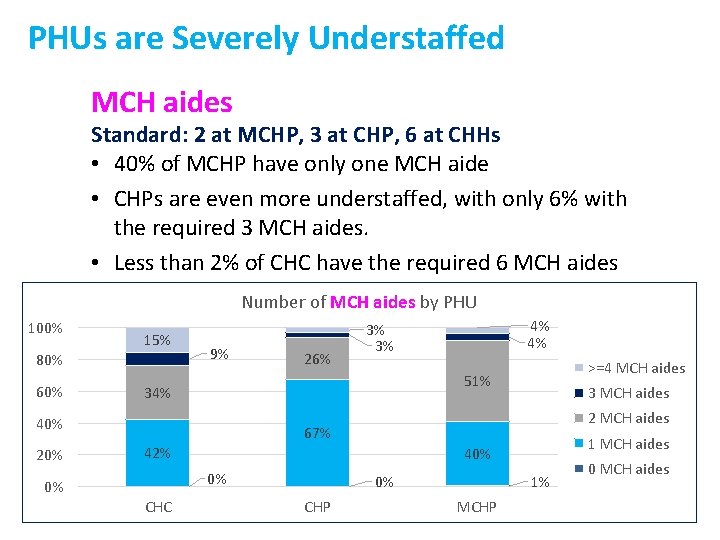 PHUs are Severely Understaffed

MCH aides

Standard: 2 at MCHP, 3 at CHP, 6 at CHHs

• 40% of MCHP have only one MCH aide
• CHPs are even more understaffed, with only 6% with the required 3 MCH aides.
• Less than 2% of CHC have the required 6 MCH aides

Number of MCH aides by PHU

100%
80%
60%
40%
20%
0%

15%
9%
34%
42%
0%

3%
3%
26%
67%
0%

4%
4%
51%
40%
1%

CHC
CHP
MCHP

>=4 MCH aides
3 MCH aides
2 MCH aides
1 MCH aides
0 MCH aides